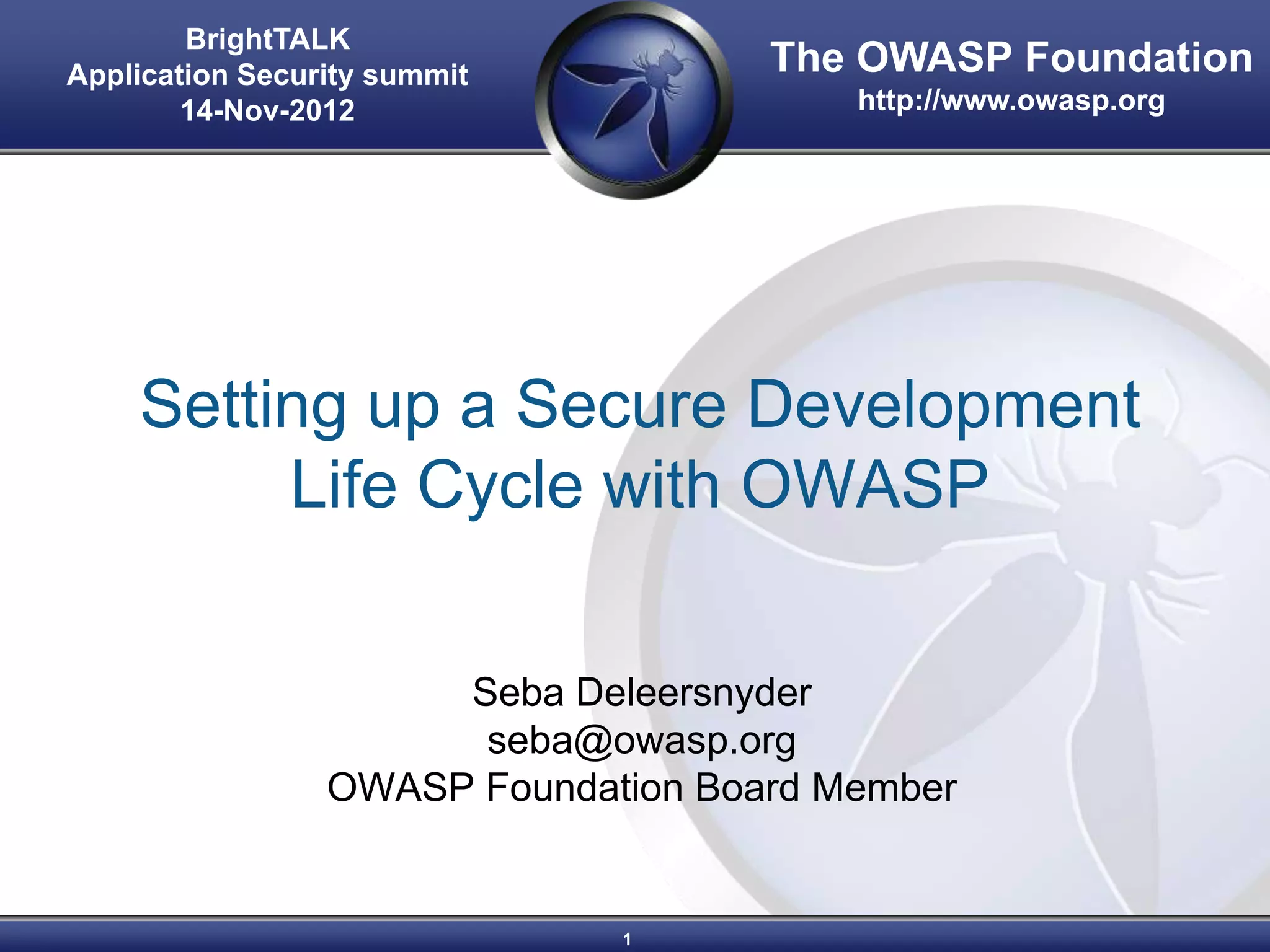 BrightTALK
Application Security summit
14-Nov-2012

The OWASP Foundation
http://www.owasp.org

Setting up a Secure Development Life Cycle with OWASP

Seba Deleersnyder
seba@owasp.org
OWASP Foundation Board Member

1